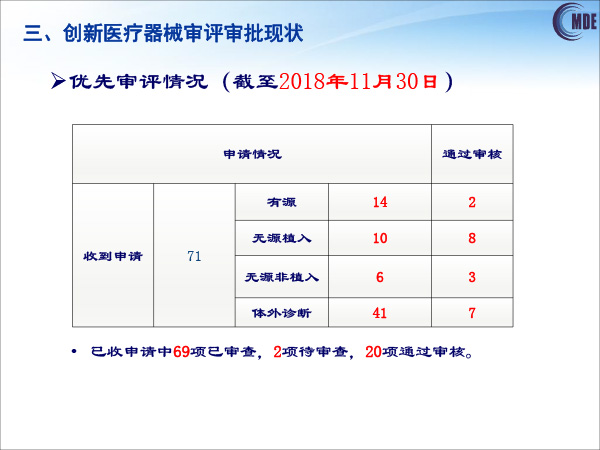 MDE

三、创新医疗器械审评审批现状

➢优先审评情况（截至2018年11月30日）

| 申请情况 | | | | 通过审核 |
|---|---|---|---|---|
| 收到申请 | 71 | 有源 | 14 | 2 |
| | | 无源植入 | 10 | 8 |
| | | 无源非植入 | 6 | 3 |
| | | 体外诊断 | 41 | 7 |

• 已收申请中69项已审查，2项待审查，20项通过审核。